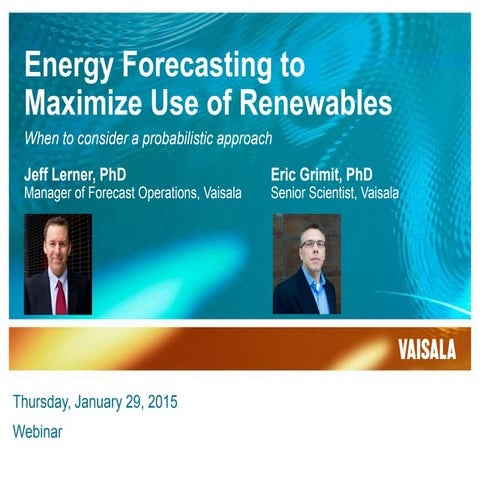 Energy Forecasting to Maximize Use of Renewables

When to consider a probabilistic approach

Jeff Lerner, PhD
Manager of Forecast Operations, Vaisala

Eric Grimit, PhD
Senior Scientist, Vaisala

VAISALA

Thursday, January 29, 2015

Webinar